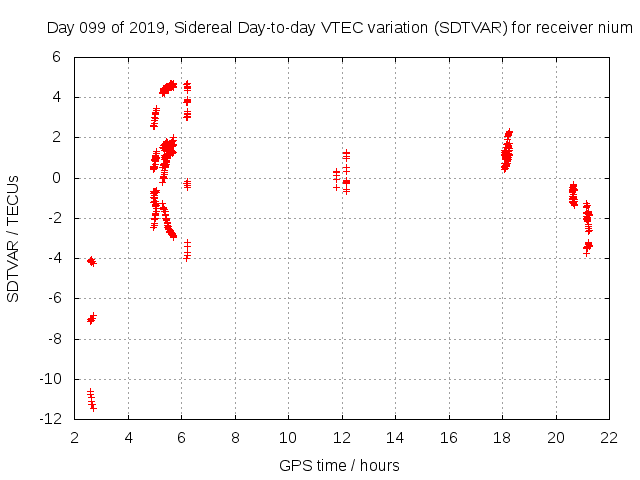 Day 099 of 2019, Sidereal Day-to-day VTEC variation (SDTVAR) for receiver nium

SDTVAR / TECUs

6
4
2
0
-2
-4
-6
-8
-10
-12

2 4 6 8 10 12 14 16 18 20 22

GPS time / hours